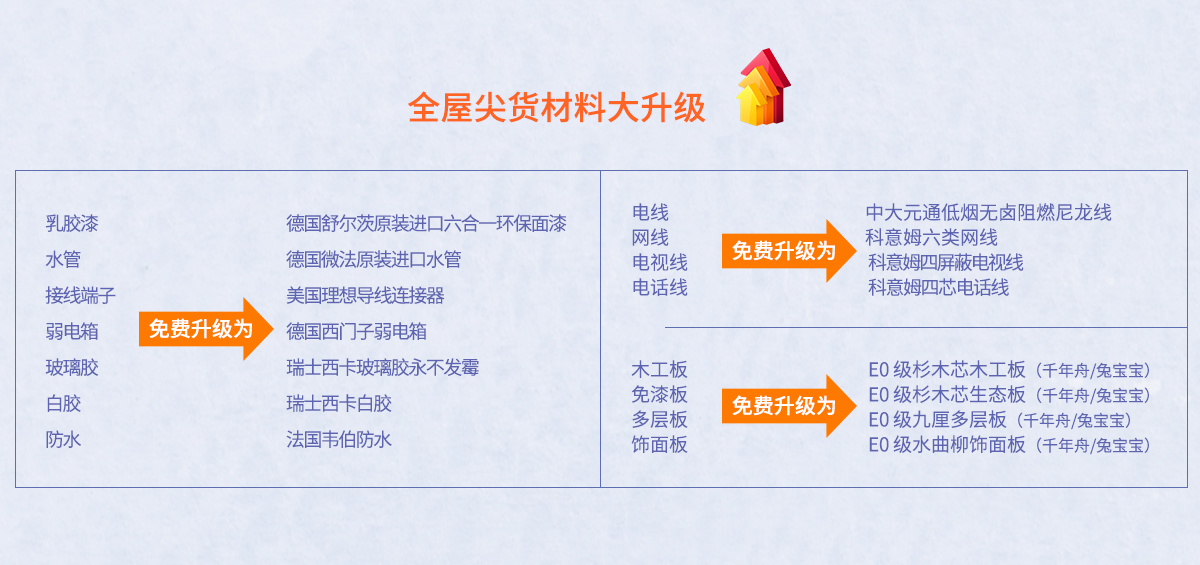 全屋尖货材料大升级

乳胶漆
水管
接线端子
弱电箱
玻璃胶
白胶
防水

免费升级为

德国舒尔茨原装进口六合一环保面漆
德国微法原装进口水管
美国理想导线连接器
德国西门子弱电箱
瑞士西卡玻璃胶永不发霉
瑞士西卡白胶
法国韦伯防水

电线
网线
电视线
电话线

免费升级为

中大元通低烟无卤阻燃尼龙线
科意姆六类网线
科意姆四屏蔽电视线
科意姆四芯电话线

木工板
免漆板
多层板
饰面板

免费升级为

E0 级杉木芯木工板（千年舟/兔宝宝）
E0 级杉木芯生态板（千年舟/兔宝宝）
E0 级九厘多层板（千年舟/兔宝宝）
E0 级水曲柳饰面板（千年舟/兔宝宝）